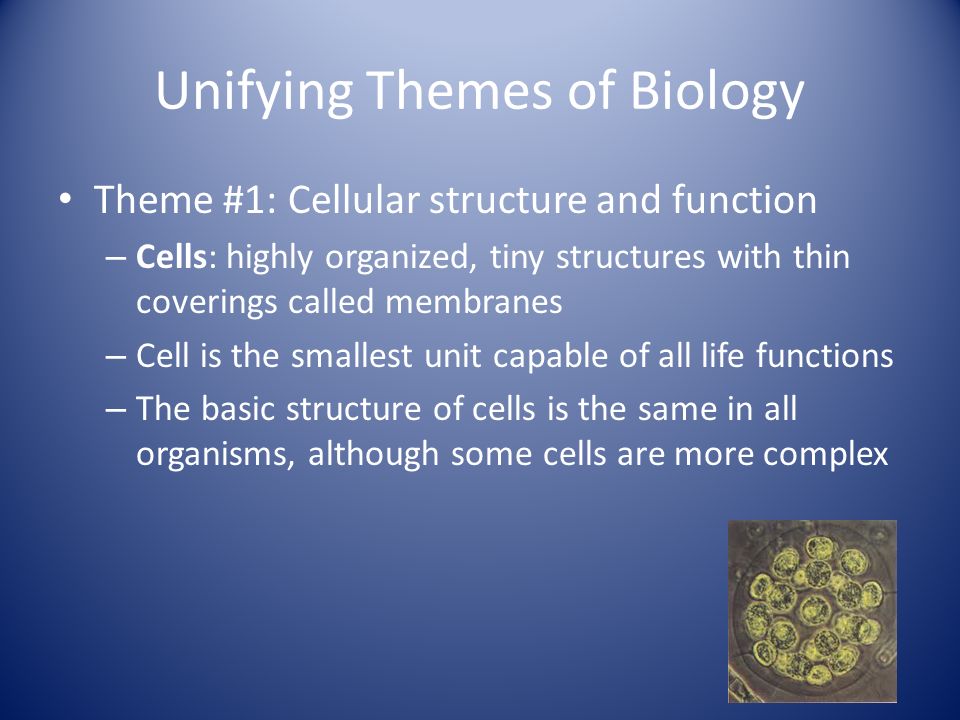 Unifying Themes of Biology

• Theme #1: Cellular structure and function
– Cells: highly organized, tiny structures with thin coverings called membranes
– Cell is the smallest unit capable of all life functions
– The basic structure of cells is the same in all organisms, although some cells are more complex